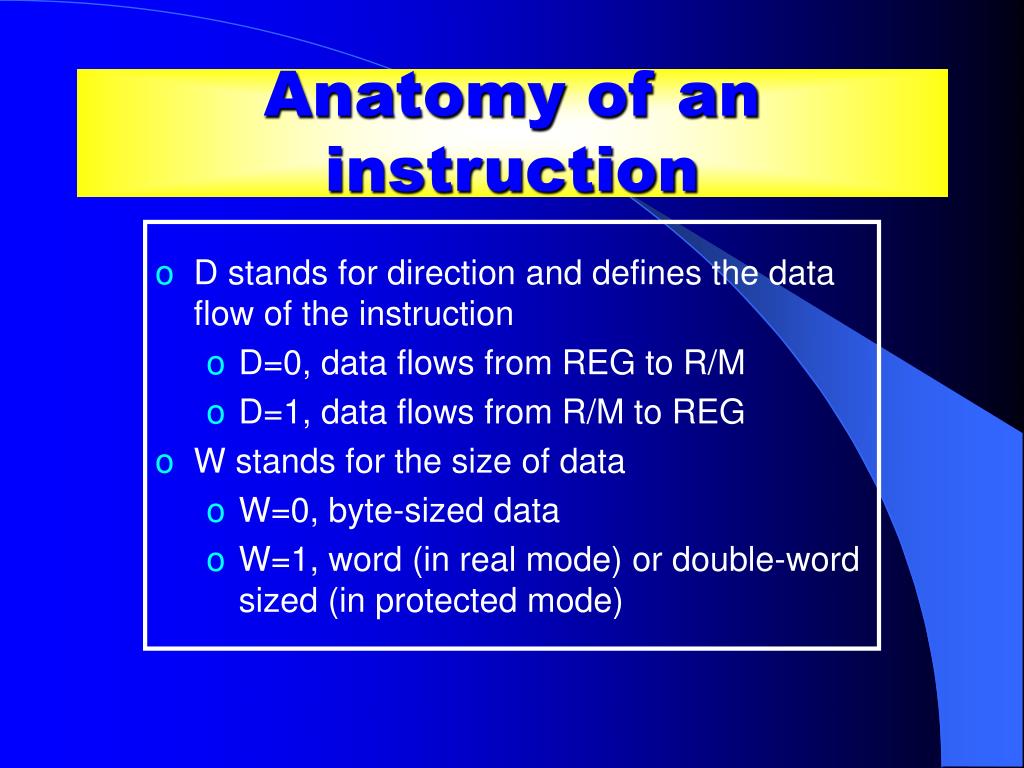 Anatomy of an instruction

o D stands for direction and defines the data flow of the instruction
  o D=0, data flows from REG to R/M
  o D=1, data flows from R/M to REG
o W stands for the size of data
  o W=0, byte-sized data
  o W=1, word (in real mode) or double-word sized (in protected mode)